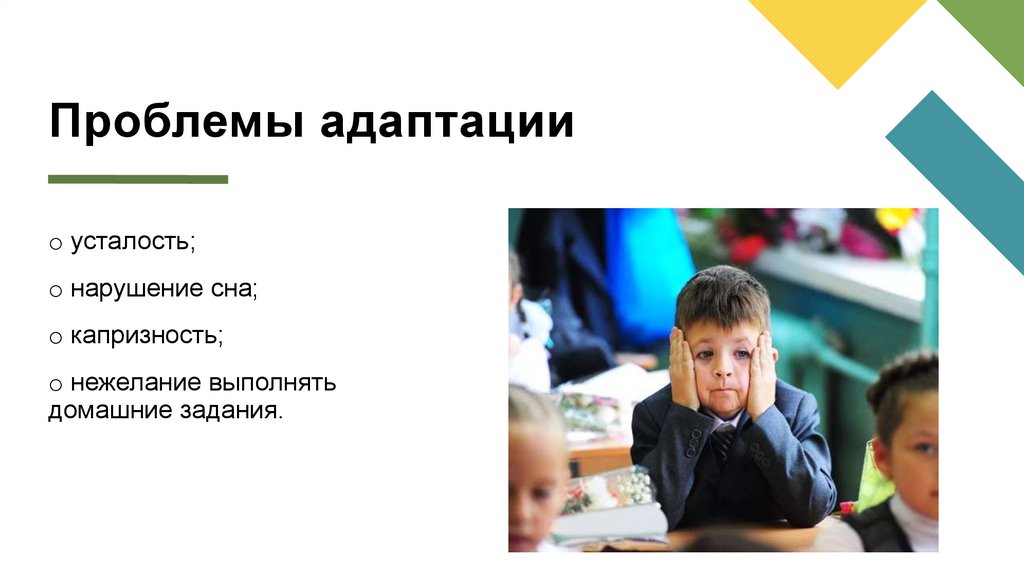 Проблемы адаптации

○ усталость;

○ нарушение сна;

○ капризность;

○ нежелание выполнять домашние задания.